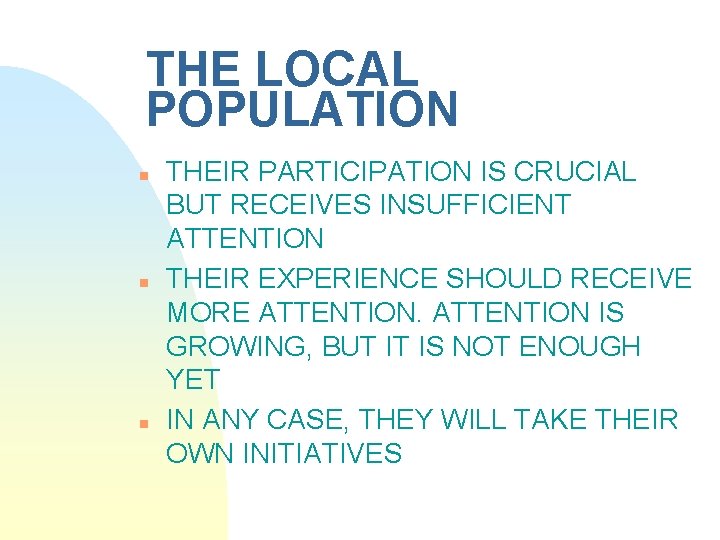 THE LOCAL POPULATION

- THEIR PARTICIPATION IS CRUCIAL BUT RECEIVES INSUFFICIENT ATTENTION
- THEIR EXPERIENCE SHOULD RECEIVE MORE ATTENTION. ATTENTION IS GROWING, BUT IT IS NOT ENOUGH YET
- IN ANY CASE, THEY WILL TAKE THEIR OWN INITIATIVES